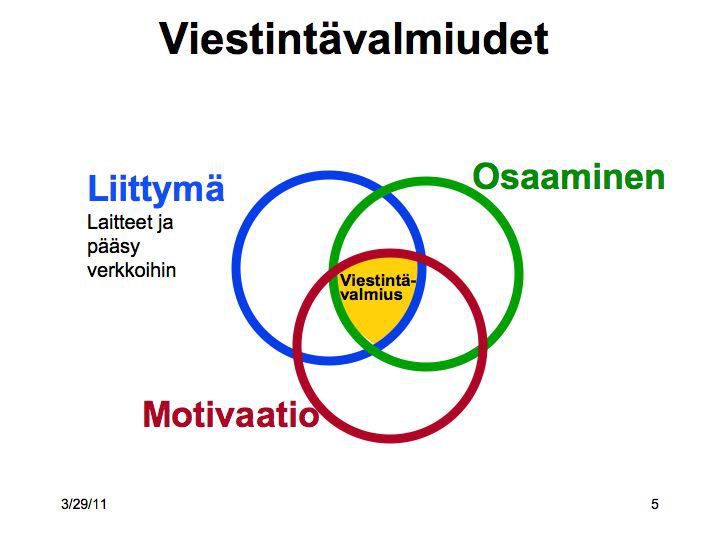 Viestintävalmiudet

Liittymä
Laitteet ja pääsy verkkoihin

Osaaminen

Viestintävalmius

Motivaatio

3/29/11

5